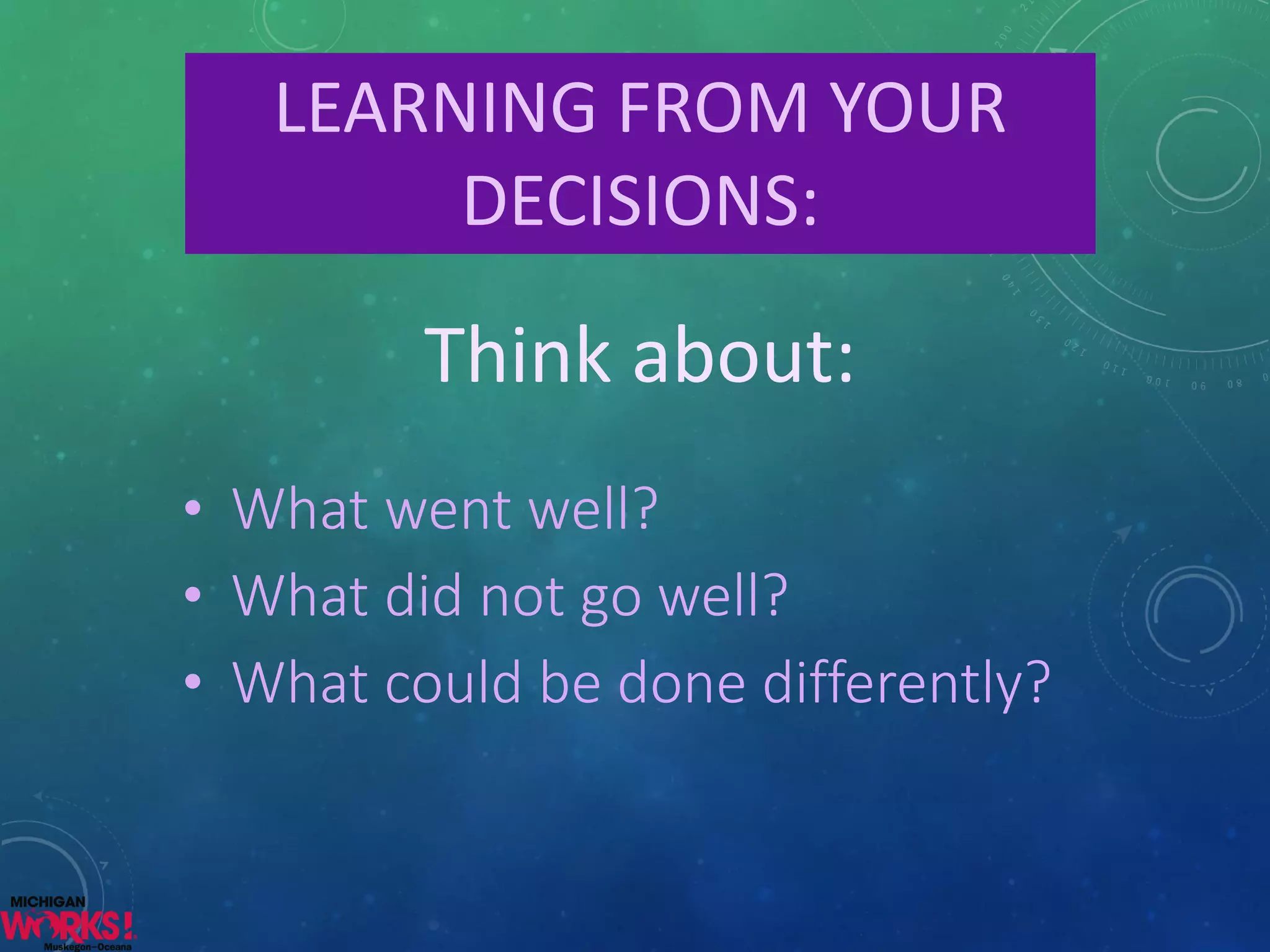 LEARNING FROM YOUR DECISIONS:

Think about:

• What went well?
• What did not go well?
• What could be done differently?

MICHIGAN WORKS! Muskegon–Oceana